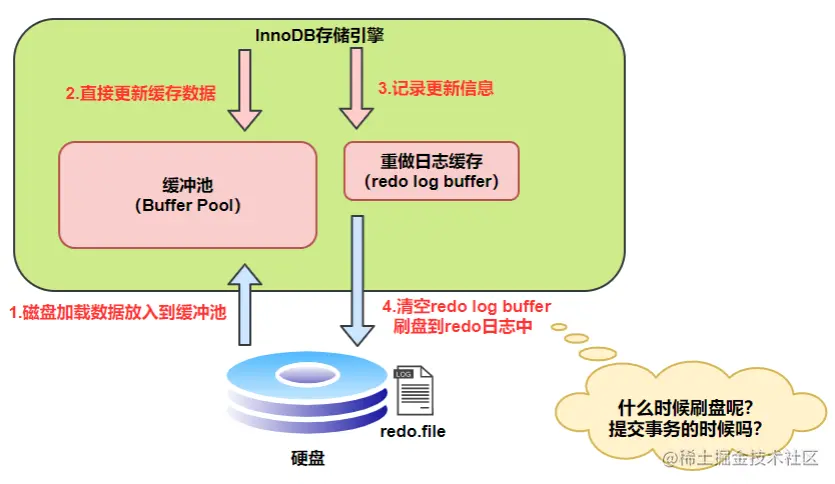 InnoDB存储引擎

2.直接更新缓存数据

3.记录更新信息

缓冲池
(Buffer Pool)

重做日志缓存
(redo log buffer)

1.磁盘加载数据放入到缓冲池

4.清空redo log buffer
刷盘到redo日志中

LOG

redo.file

硬盘

什么时候刷盘呢?
提交事务的时候吗?

@稀土掘金技术社区